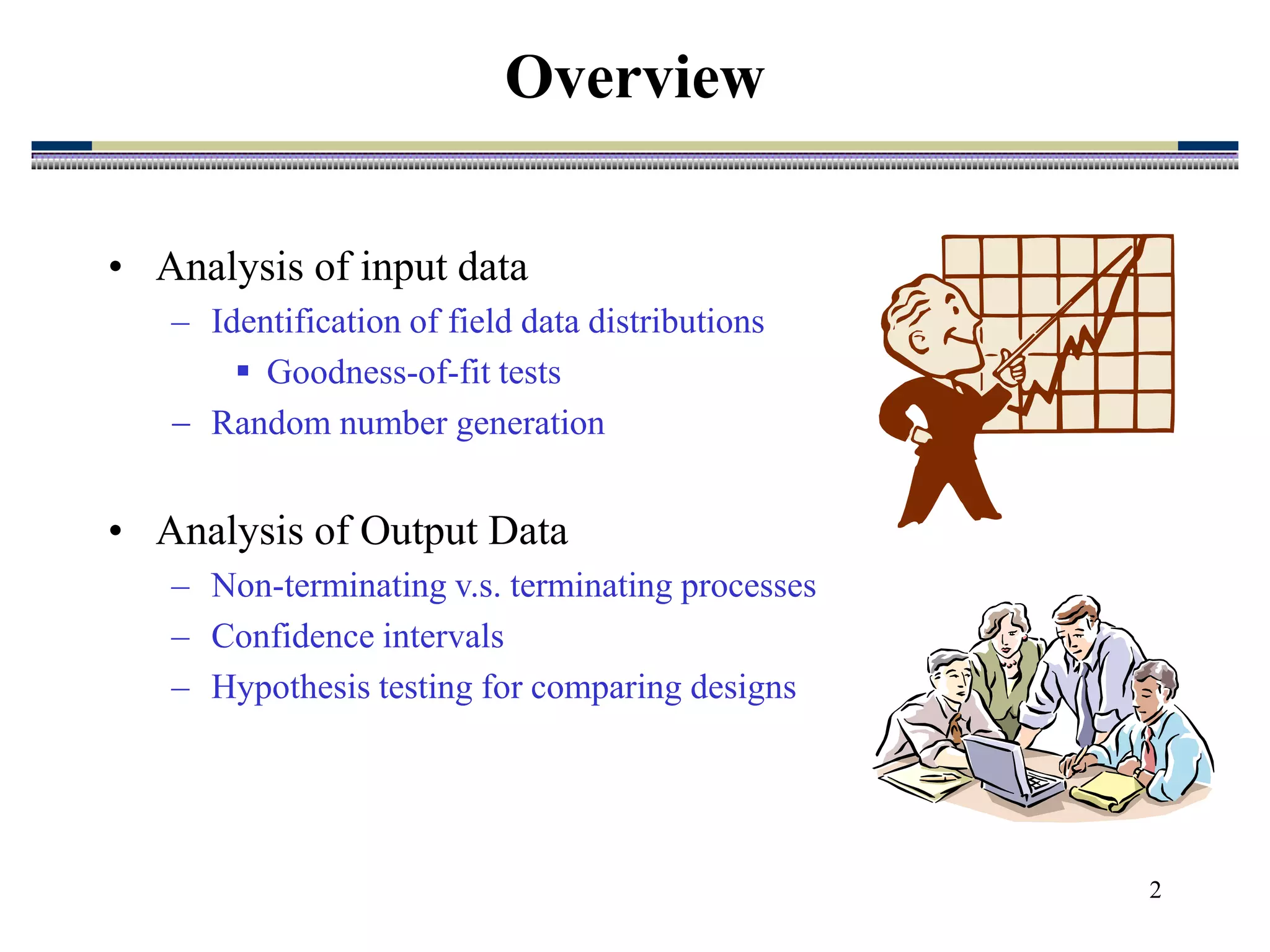 Overview

• Analysis of input data
  – Identification of field data distributions
    ▪ Goodness-of-fit tests
  – Random number generation

• Analysis of Output Data
  – Non-terminating v.s. terminating processes
  – Confidence intervals
  – Hypothesis testing for comparing designs

2